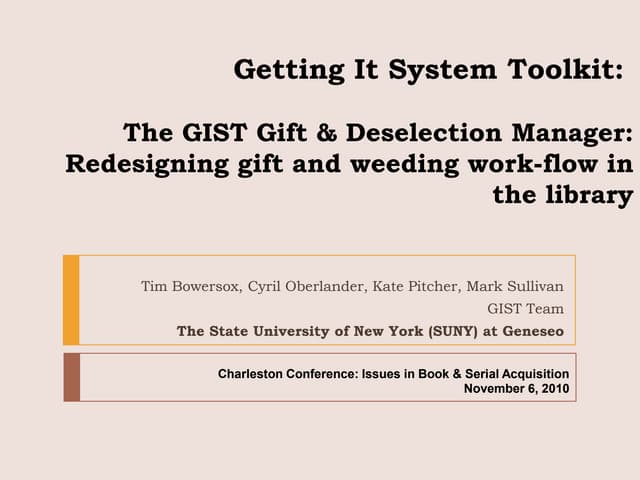 Getting It System Toolkit:

The GIST Gift & Deselection Manager: Redesigning gift and weeding work-flow in the library

Tim Bowersox, Cyril Oberlander, Kate Pitcher, Mark Sullivan
GIST Team
The State University of New York (SUNY) at Geneseo

Charleston Conference: Issues in Book & Serial Acquisition
November 6, 2010